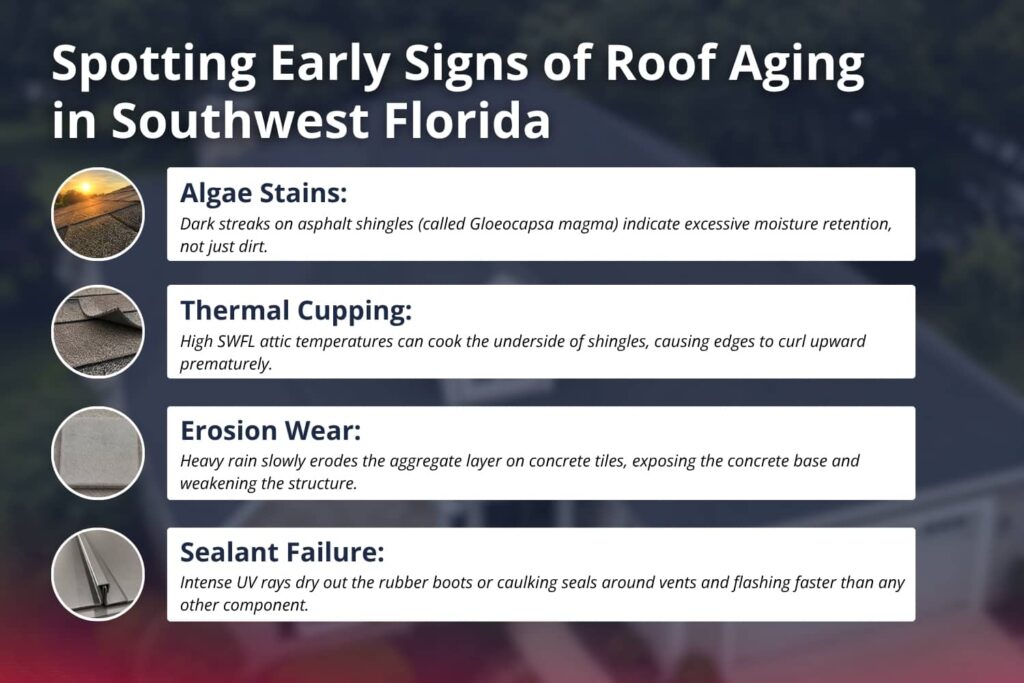 Spotting Early Signs of Roof Aging in Southwest Florida

Algae Stains:
Dark streaks on asphalt shingles (called Gloeocapsa magma) indicate excessive moisture retention, not just dirt.

Thermal Cupping:
High SWFL attic temperatures can cook the underside of shingles, causing edges to curl upward prematurely.

Erosion Wear:
Heavy rain slowly erodes the aggregate layer on concrete tiles, exposing the concrete base and weakening the structure.

Sealant Failure:
Intense UV rays dry out the rubber boots or caulking seals around vents and flashing faster than any other component.